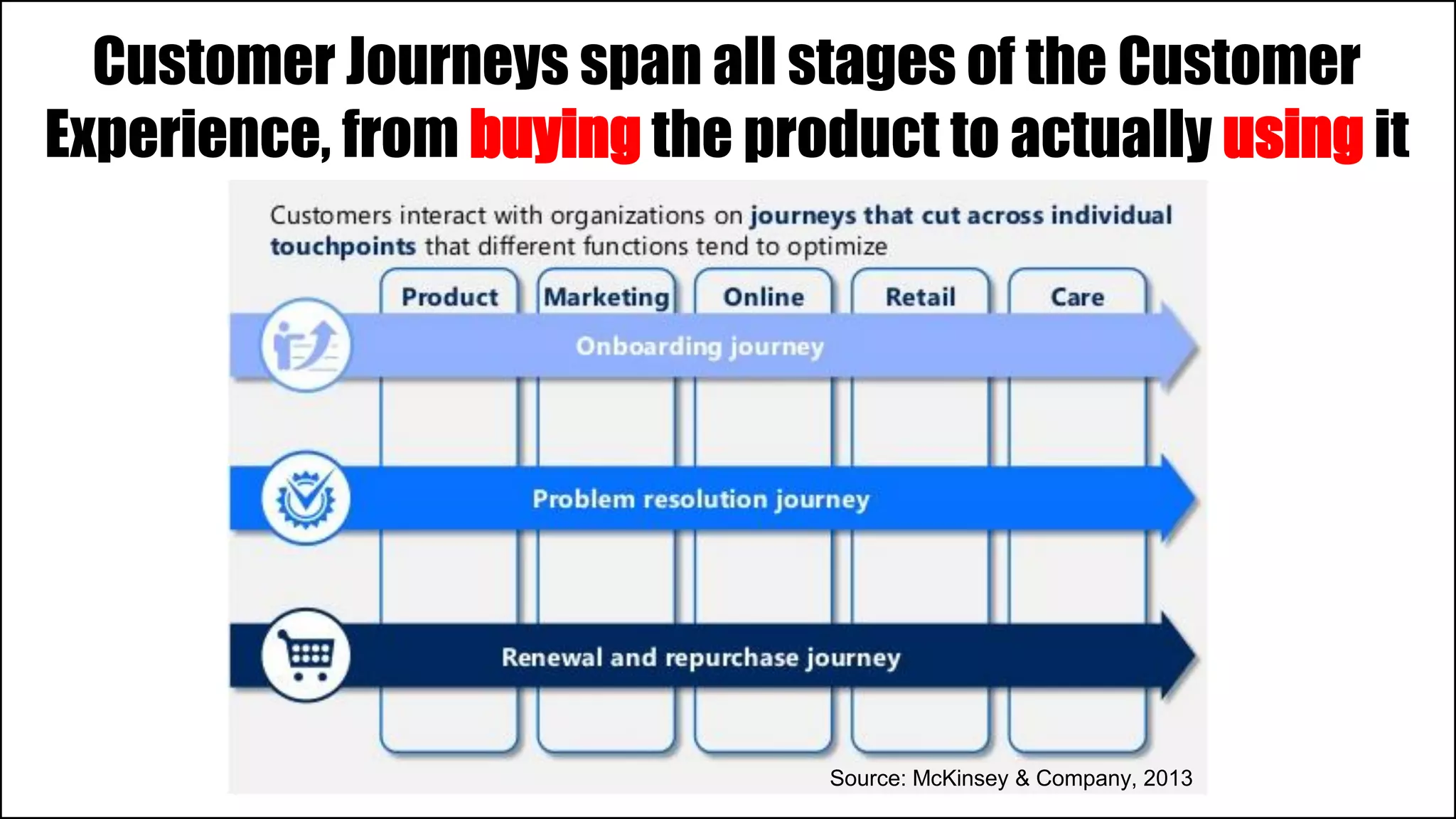 Customer Journeys span all stages of the Customer Experience, from buying the product to actually using it

Customers interact with organizations on journeys that cut across individual touchpoints that different functions tend to optimize

Product

Marketing

Online

Retail

Care

Onboarding journey

Problem resolution journey

Renewal and repurchase journey

Source: McKinsey & Company, 2013